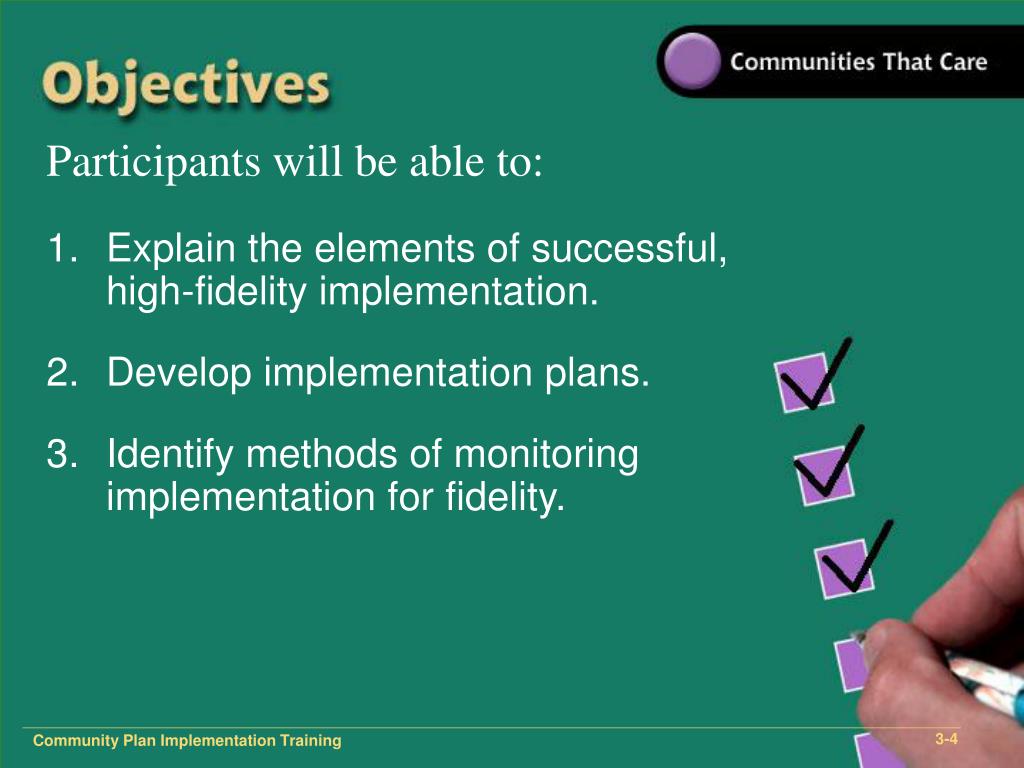 Objectives

Communities That Care

Participants will be able to:

1. Explain the elements of successful, high-fidelity implementation.

2. Develop implementation plans.

3. Identify methods of monitoring implementation for fidelity.

Community Plan Implementation Training

3-4